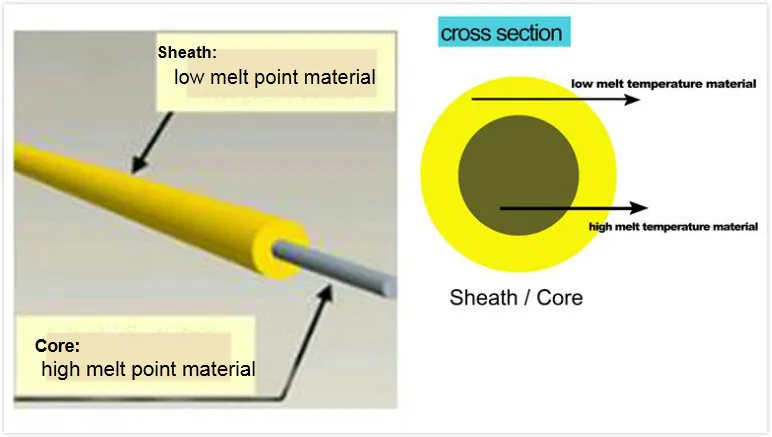 Sheath:
low melt point material

Core:
high melt point material

cross section

low melt temperature material

high melt temperature material

Sheath / Core